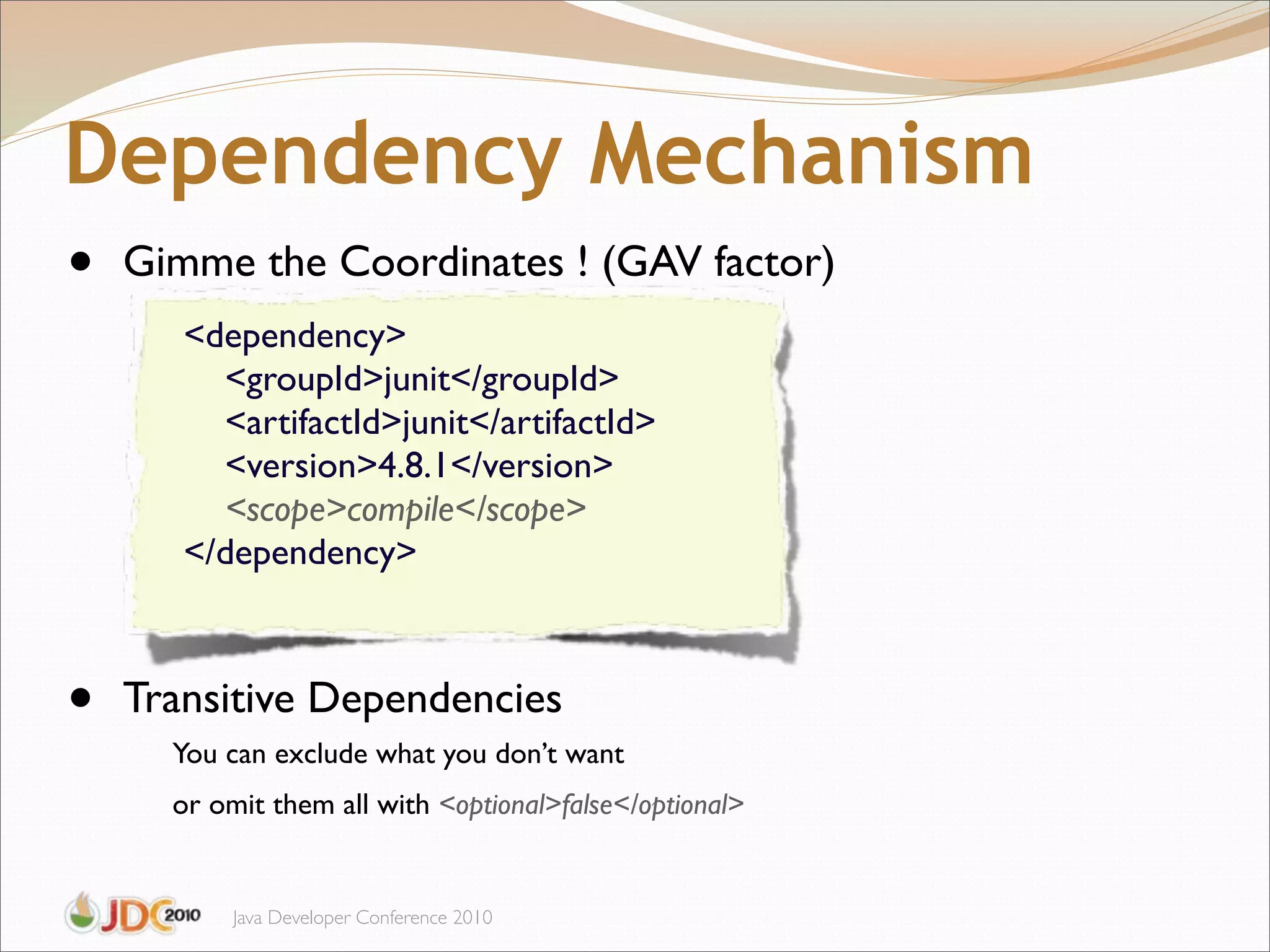 Dependency Mechanism

• Gimme the Coordinates ! (GAV factor)

<dependency>
<groupId>junit</groupId>
<artifactId>junit</artifactId>
<version>4.8.1</version>
<scope>compile</scope>
</dependency>

• Transitive Dependencies

You can exclude what you don't want

or omit them all with <optional>false</optional>

JDC 2010 Java Developer Conference 2010